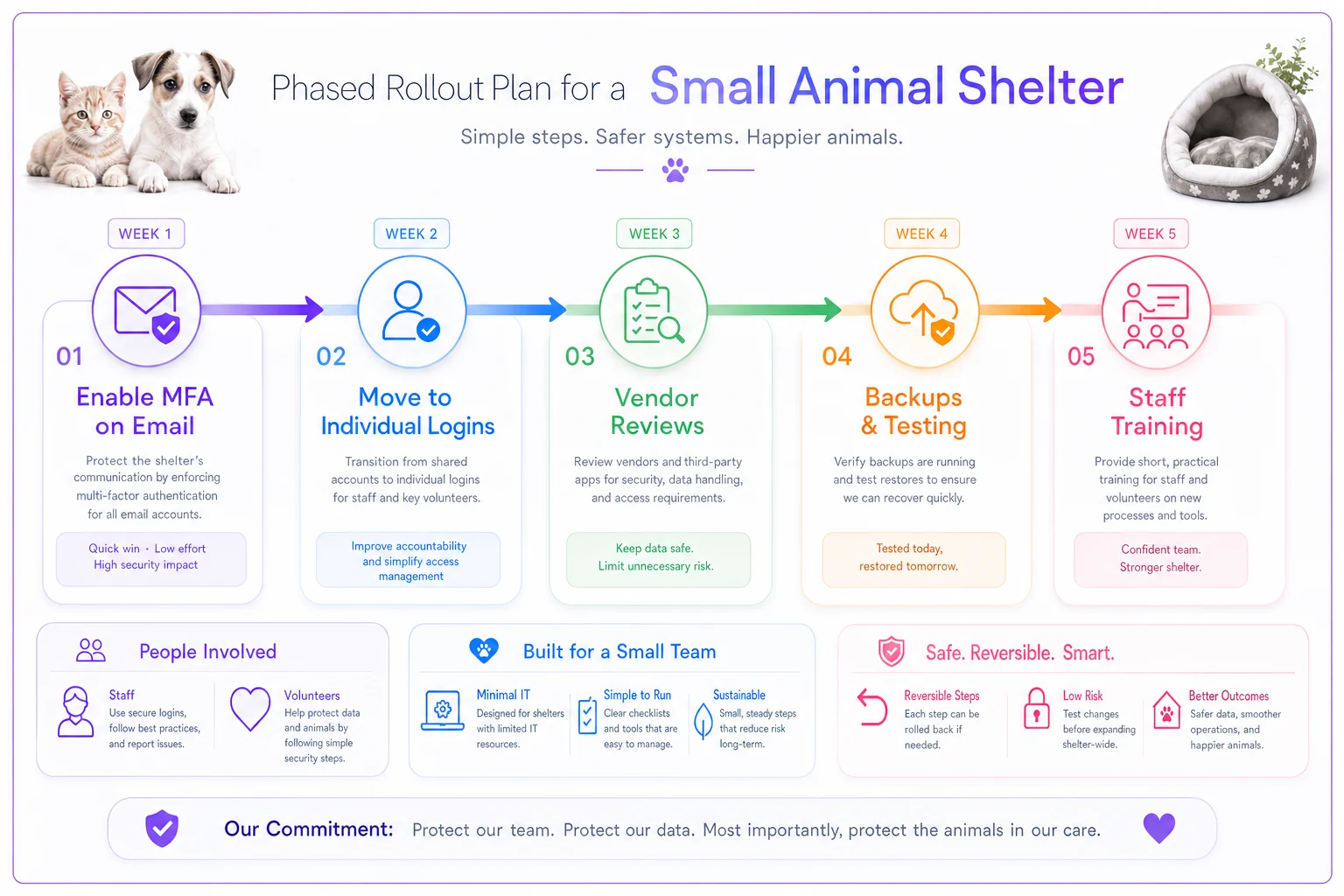 Phased Rollout Plan for a Small Animal Shelter

Simple steps. Safer systems. Happier animals.

WEEK 1

01

Enable MFA on Email

Protect the shelter's communication by enforcing multi-factor authentication for all email accounts.

Quick win · Low effort
High security impact

WEEK 2

02

Move to Individual Logins

Transition from shared accounts to individual logins for staff and key volunteers.

Improve accountability and simplify access management

WEEK 3

03

Vendor Reviews

Review vendors and third-party apps for security, data handling, and access requirements.

Keep data safe.
Limit unnecessary risk.

WEEK 4

04

Backups & Testing

Verify backups are running and test restores to ensure we can recover quickly.

Tested today,
restored tomorrow.

WEEK 5

05

Staff Training

Provide short, practical training for staff and volunteers on new processes and tools.

Confident team.
Stronger shelter.

People Involved

Staff
Use secure logins, follow best practices, and report issues.

Volunteers
Help protect data and animals by following simple security steps.

Built for a Small Team

Minimal IT
Designed for shelters with limited IT resources.

Simple to Run
Clear checklists and tools that are easy to manage.

Sustainable
Small, steady steps that reduce risk long-term.

Safe. Reversible. Smart.

Reversible Steps
Each step can be rolled back if needed.

Low Risk
Test changes before expanding shelter-wide.

Better Outcomes
Safer data, smoother operations, and happier animals.

Our Commitment: Protect our team. Protect our data. Most importantly, protect the animals in our care.